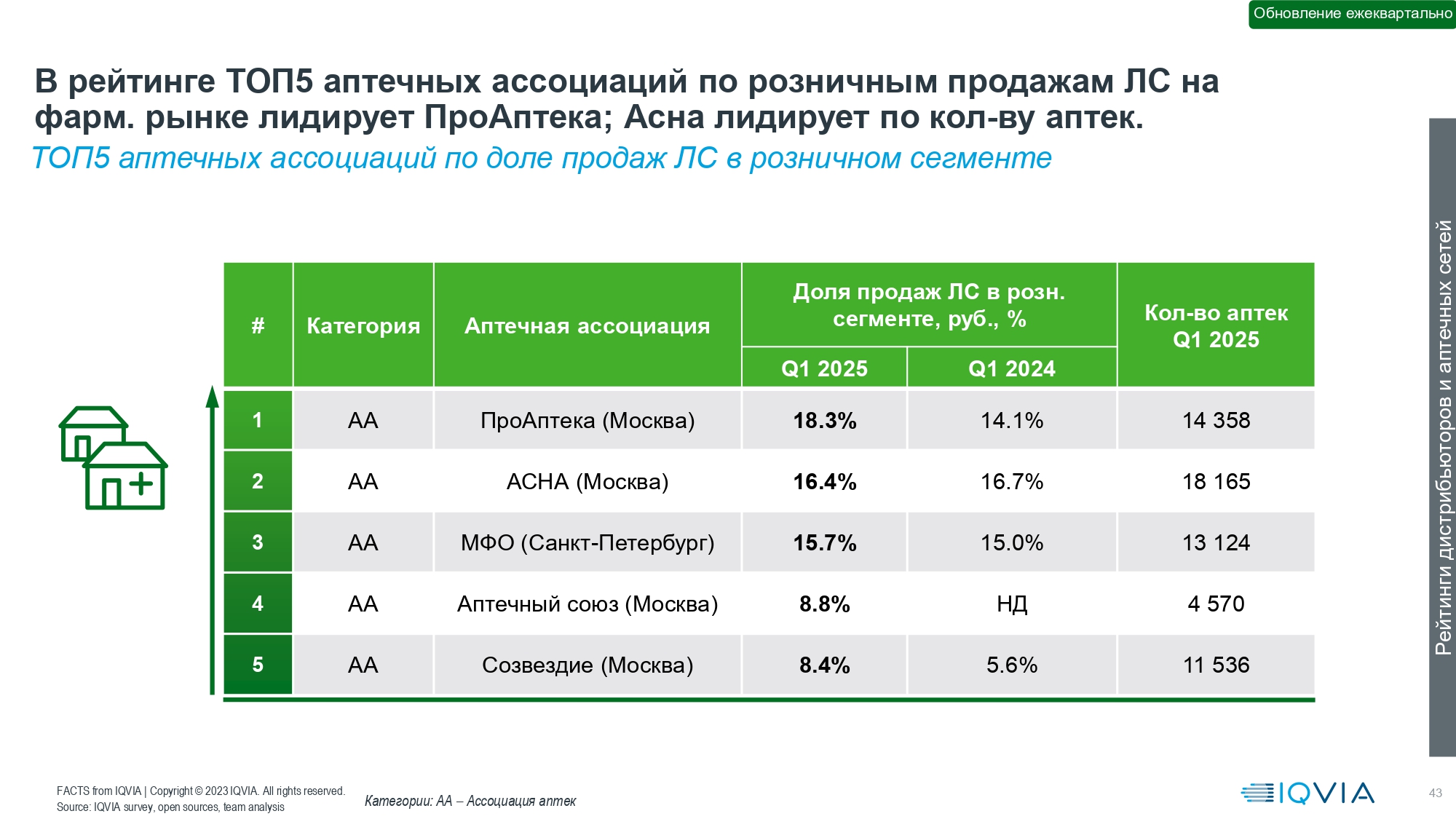 Обновление ежеквартально

В рейтинге ТОП5 аптечных ассоциаций по розничным продажам ЛС на фарм. рынке лидирует ПроАптека; Асна лидирует по кол-ву аптек.

ТОП5 аптечных ассоциаций по доле продаж ЛС в розничном сегменте

| # | Категория | Аптечная ассоциация | Доля продаж ЛС в розн. сегменте, руб., % Q1 2025 | Доля продаж ЛС в розн. сегменте, руб., % Q1 2024 | Кол-во аптек Q1 2025 |
|---|---|---|---|---|---|
| 1 | АА | ПроАптека (Москва) | 18.3% | 14.1% | 14 358 |
| 2 | АА | АСНА (Москва) | 16.4% | 16.7% | 18 165 |
| 3 | АА | МФО (Санкт-Петербург) | 15.7% | 15.0% | 13 124 |
| 4 | АА | Аптечный союз (Москва) | 8.8% | НД | 4 570 |
| 5 | АА | Созвездие (Москва) | 8.4% | 5.6% | 11 536 |

Рейтинги дистрибьюторов и аптечных сетей

FACTS from IQVIA | Copyright © 2023 IQVIA. All rights reserved.
Source: IQVIA survey, open sources, team analysis

Категории: АА – Ассоциация аптек

IQVIA

43